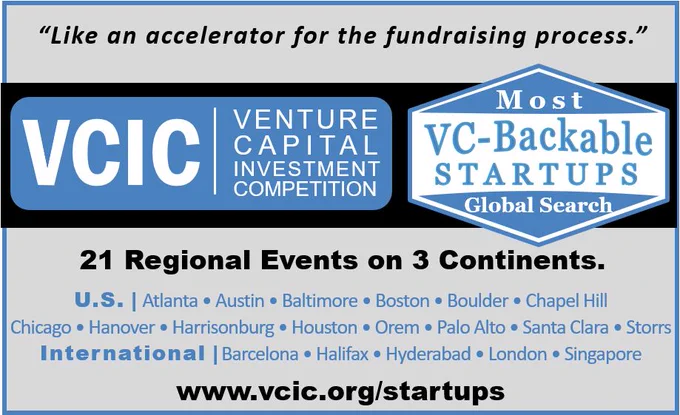 "Like an accelerator for the fundraising process."

VCIC | VENTURE CAPITAL INVESTMENT COMPETITION

Most VC-Backable STARTUPS Global Search

21 Regional Events on 3 Continents.

U.S. | Atlanta • Austin • Baltimore • Boston • Boulder • Chapel Hill Chicago • Hanover • Harrisonburg • Houston • Orem • Palo Alto • Santa Clara • Storrs

International | Barcelona • Halifax • Hyderabad • London • Singapore

www.vcic.org/startups